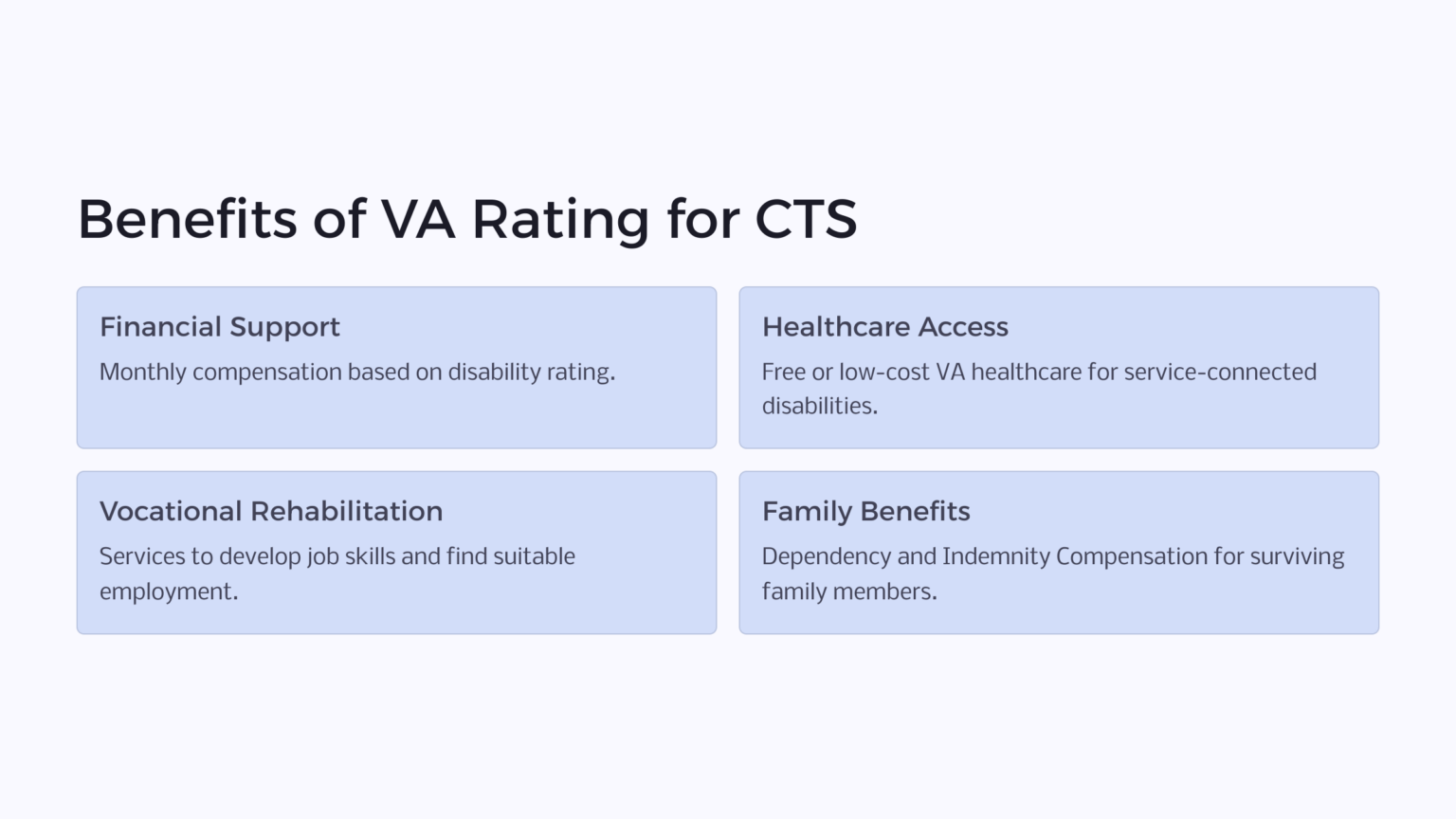 Benefits of VA Rating for CTS

Financial Support

Monthly compensation based on disability rating.

Healthcare Access

Free or low-cost VA healthcare for service-connected disabilities.

Vocational Rehabilitation

Services to develop job skills and find suitable employment.

Family Benefits

Dependency and Indemnity Compensation for surviving family members.